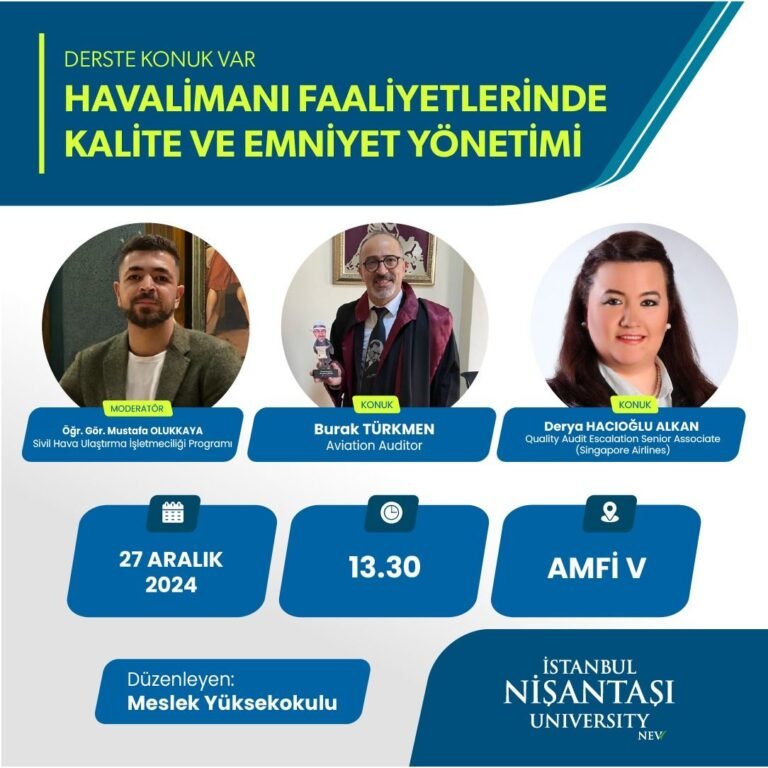 DERSTE KONUK VAR
HAVALİMANI FAALİYETLERİNDE KALİTE VE EMNİYET YÖNETİMİ

MODERATÖR
Öğr. Gör. Mustafa OLUKKAYA
Sivil Hava Ulaştırma İşletmeciliği Programı

KONUK
Burak TÜRKMEN
Aviation Auditor

KONUK
Derya HACIOĞLU ALKAN
Quality Audit Escalation Senior Associate (Singapore Airlines)

27 ARALIK 2024

13.30

AMFİ V

Düzenleyen:
Meslek Yüksekokulu

İSTANBUL NİŞANTAŞI UNIVERSITY NEV